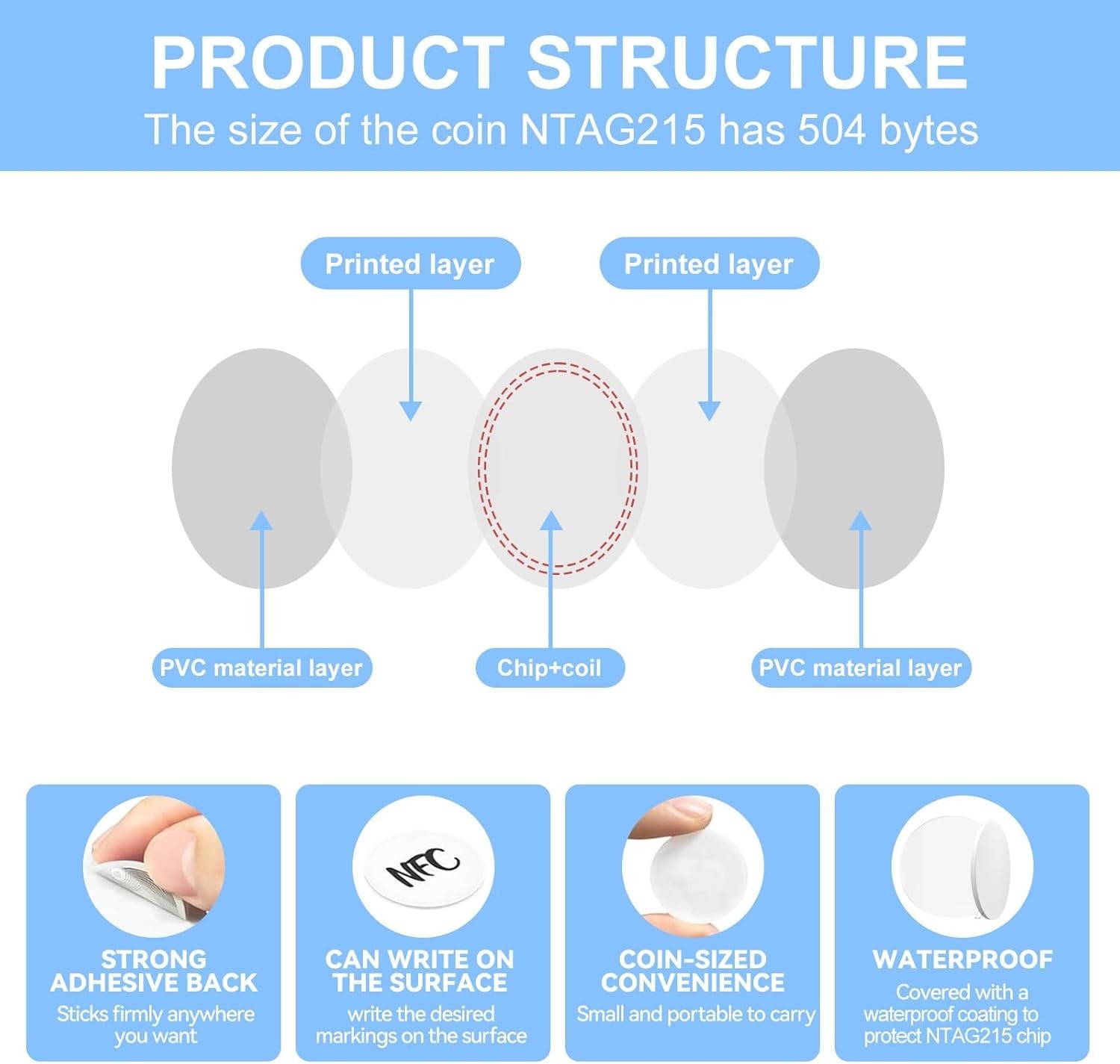 PRODUCT STRUCTURE

The size of the coin NTAG215 has 504 bytes

Printed layer

Printed layer

PVC material layer

Chip+coil

PVC material layer

NFC

STRONG ADHESIVE BACK

Sticks firmly anywhere you want

CAN WRITE ON THE SURFACE

write the desired markings on the surface

COIN-SIZED CONVENIENCE

Small and portable to carry

WATERPROOF

Covered with a waterproof coating to protect NTAG215 chip